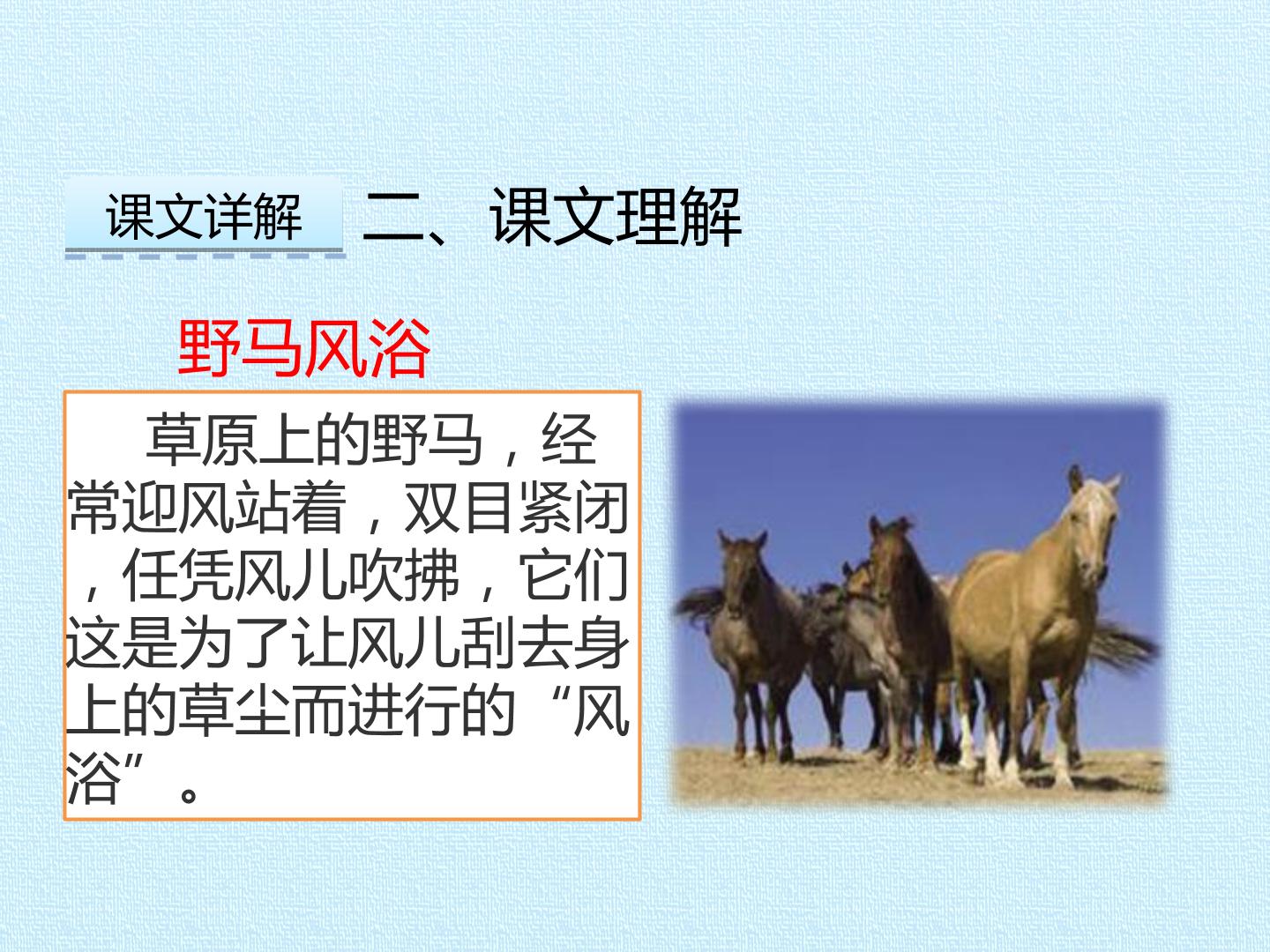 课文详解

二、课文理解

野马风浴

草原上的野马，经常迎风站着，双目紧闭，任凭风儿吹拂，它们这是为了让风儿刮去身上的草尘而进行的“风浴”。